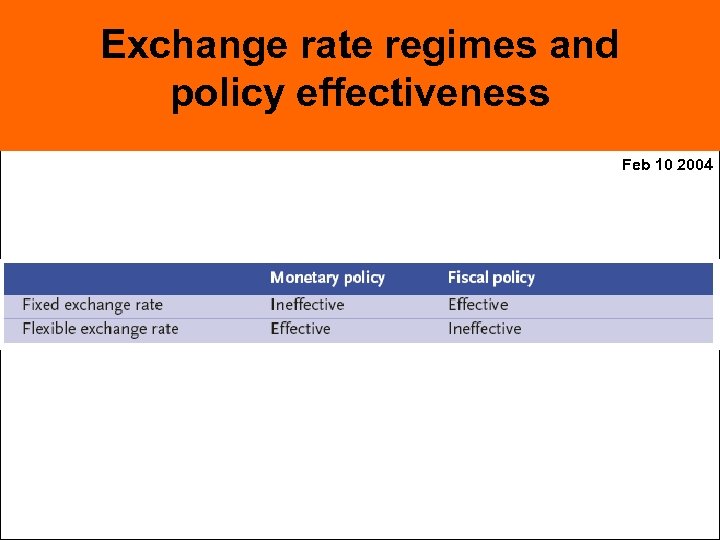 Exchange rate regimes and policy effectiveness

Feb 10 2004

| | Monetary policy | Fiscal policy |
|---|---|---|
| Fixed exchange rate | Ineffective | Effective |
| Flexible exchange rate | Effective | Ineffective |